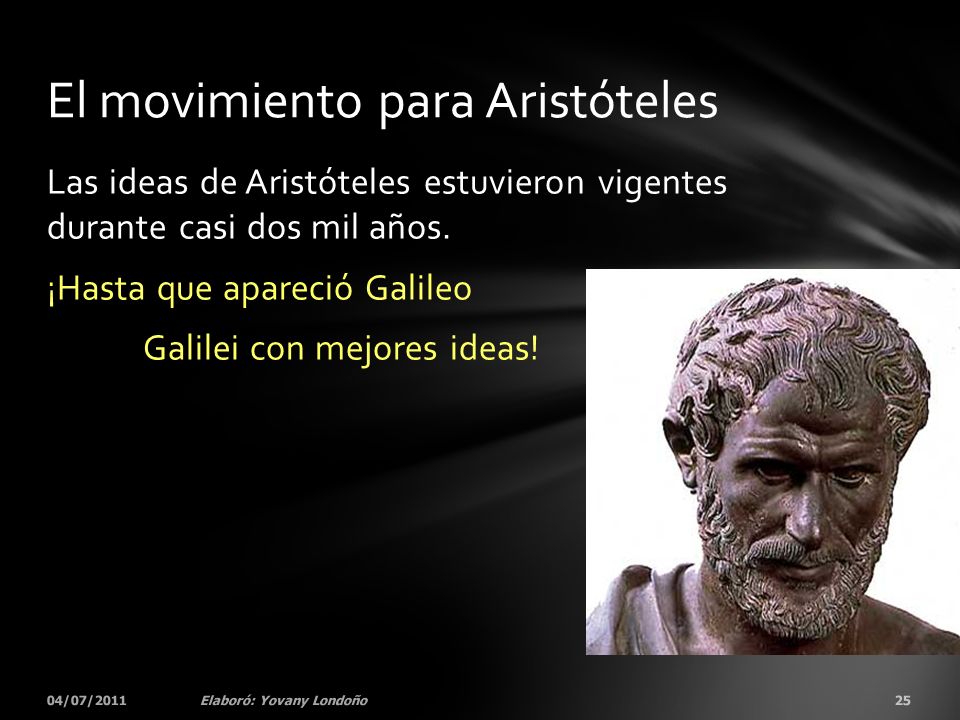 El movimiento para Aristóteles

Las ideas de Aristóteles estuvieron vigentes durante casi dos mil años.

¡Hasta que apareció Galileo Galilei con mejores ideas!

04/07/2011 Elaboró: Yovany Londoño 25